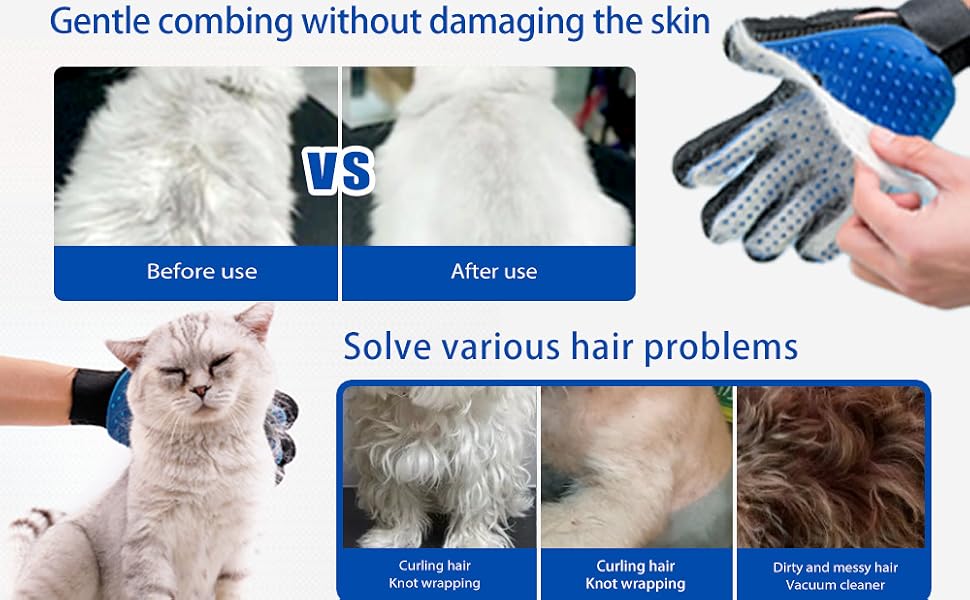 Gentle combing without damaging the skin

VS

Before use

After use

Solve various hair problems

Curling hair
Knot wrapping

Curling hair
Knot wrapping

Dirty and messy hair
Vacuum cleaner